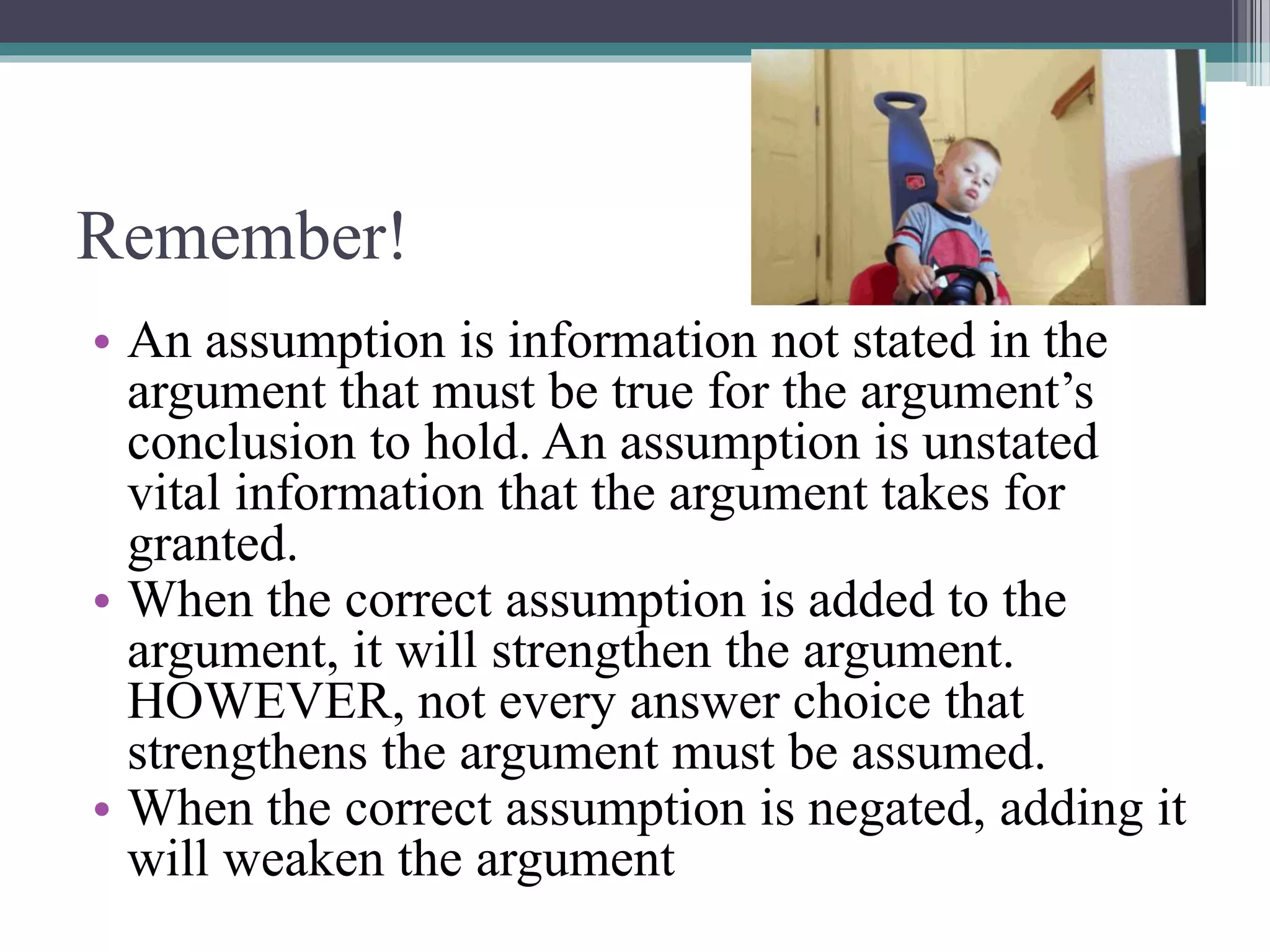 Remember!

• An assumption is information not stated in the argument that must be true for the argument’s conclusion to hold. An assumption is unstated vital information that the argument takes for granted.
• When the correct assumption is added to the argument, it will strengthen the argument. HOWEVER, not every answer choice that strengthens the argument must be assumed.
• When the correct assumption is negated, adding it will weaken the argument